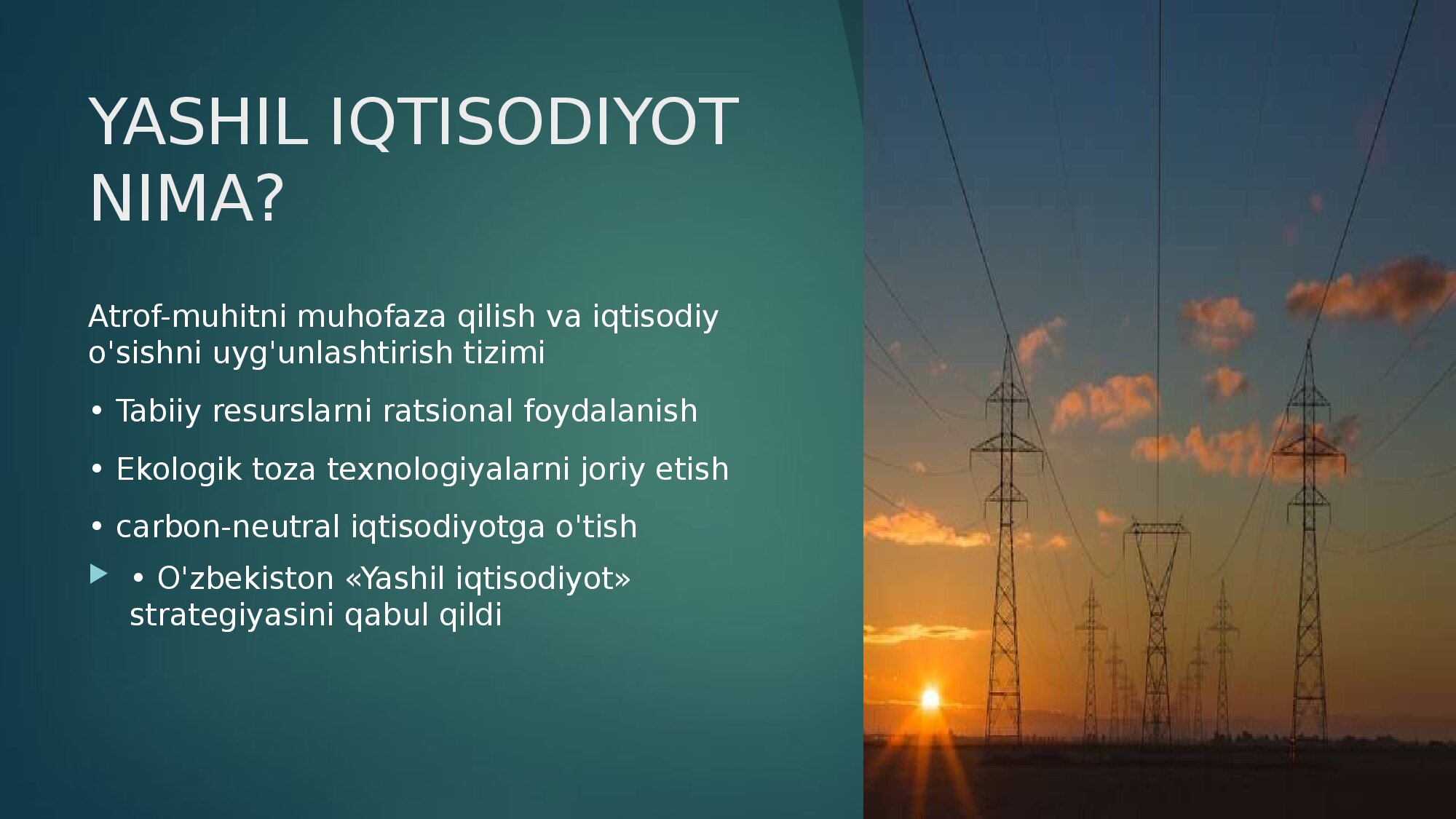 YASHIL IQTISODIYOT NIMA?

Atrof-muhitni muhofaza qilish va iqtisodiy o'sishni uyg'unlashtirish tizimi

• Tabiiy resurslarni ratsional foydalanish

• Ekologik toza texnologiyalarni joriy etish

• carbon-neutral iqtisodiyotga o'tish

• O'zbekiston «Yashil iqtisodiyot» strategiyasini qabul qildi